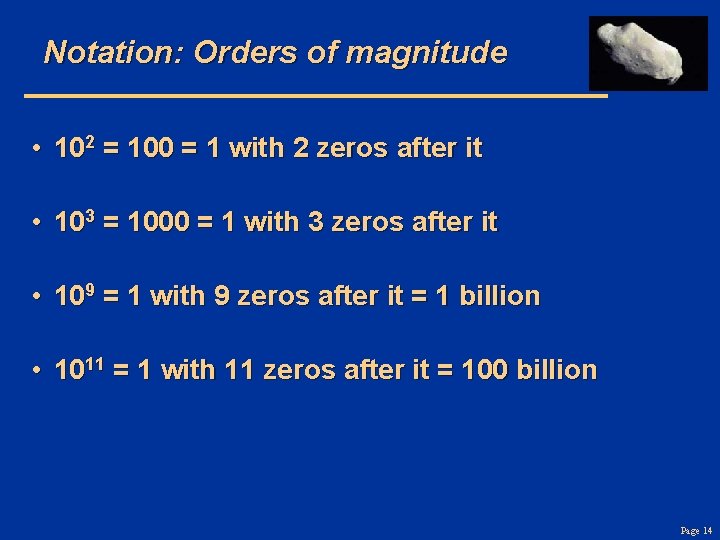 Notation: Orders of magnitude

• $10^2$ = 100 = 1 with 2 zeros after it

• $10^3$ = 1000 = 1 with 3 zeros after it

• $10^9$ = 1 with 9 zeros after it = 1 billion

• $10^{11}$ = 1 with 11 zeros after it = 100 billion

Page 14